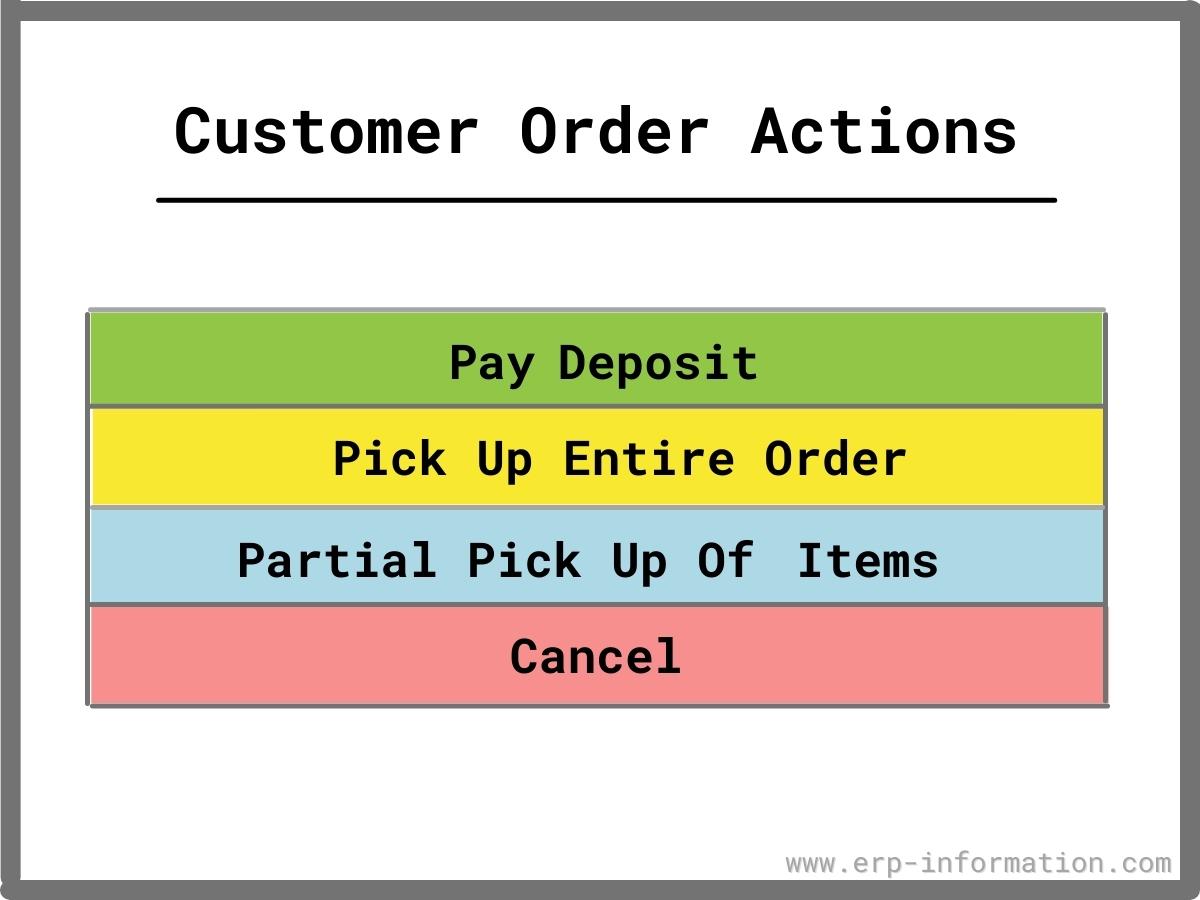 Customer Order Actions

Pay Deposit

Pick Up Entire Order

Partial Pick Up Of Items

Cancel

www.erp-information.com